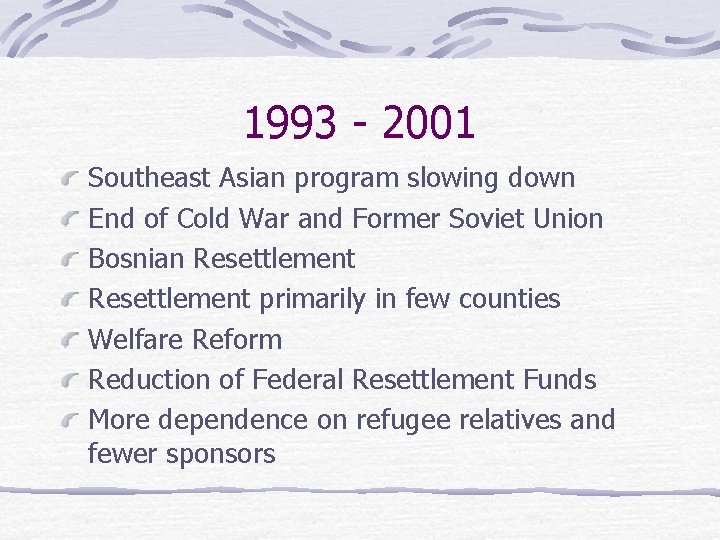 1993 - 2001

Southeast Asian program slowing down

End of Cold War and Former Soviet Union

Bosnian Resettlement

Resettlement primarily in few counties

Welfare Reform

Reduction of Federal Resettlement Funds

More dependence on refugee relatives and fewer sponsors